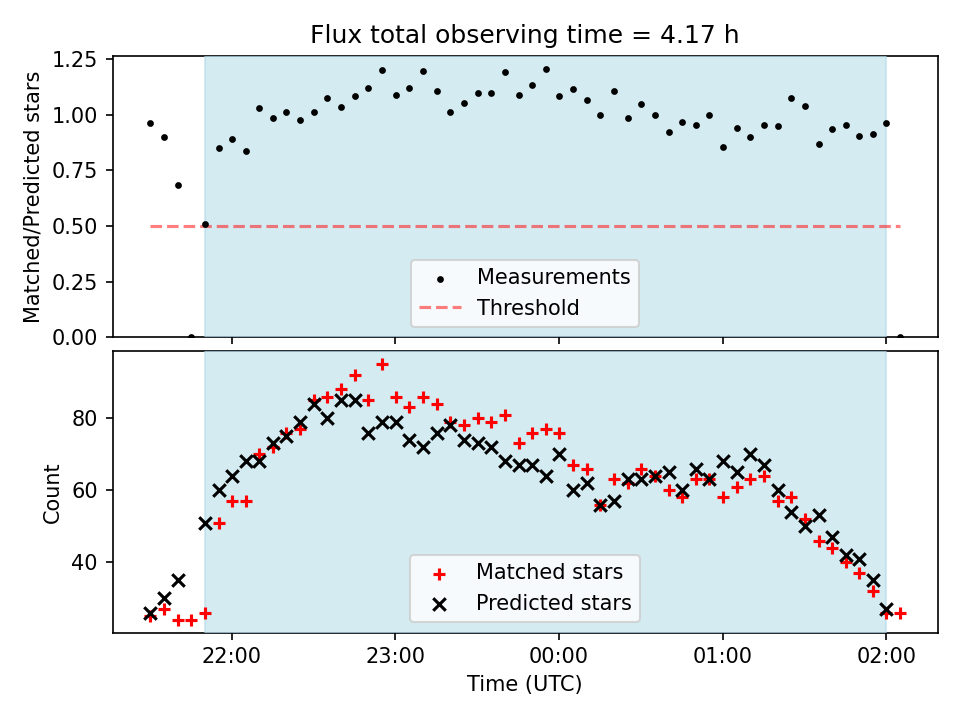 Flux total observing time = 4.17 h

Matched/Predicted stars

1.25
1.00
0.75
0.50
0.25
0.00

Measurements
Threshold

Count

80
60
40

Matched stars
Predicted stars

22:00
23:00
00:00
01:00
02:00

Time (UTC)